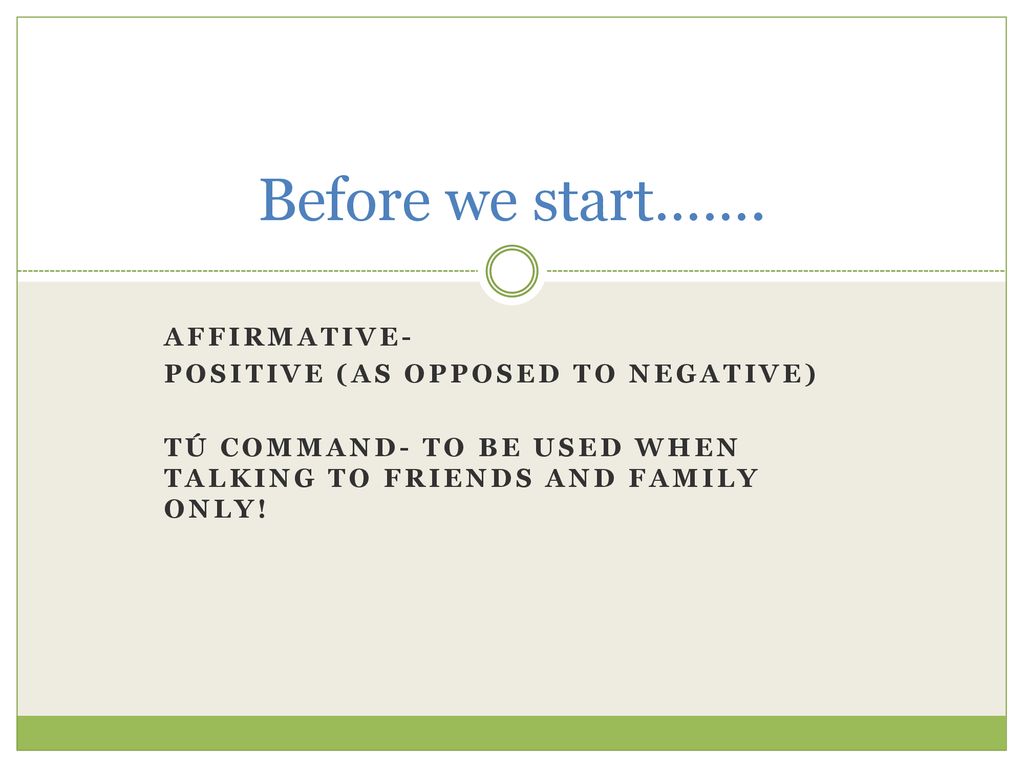 Before we start…….

AFFIRMATIVE-
POSITIVE (AS OPPOSED TO NEGATIVE)

TÚ COMMAND- TO BE USED WHEN TALKING TO FRIENDS AND FAMILY ONLY!